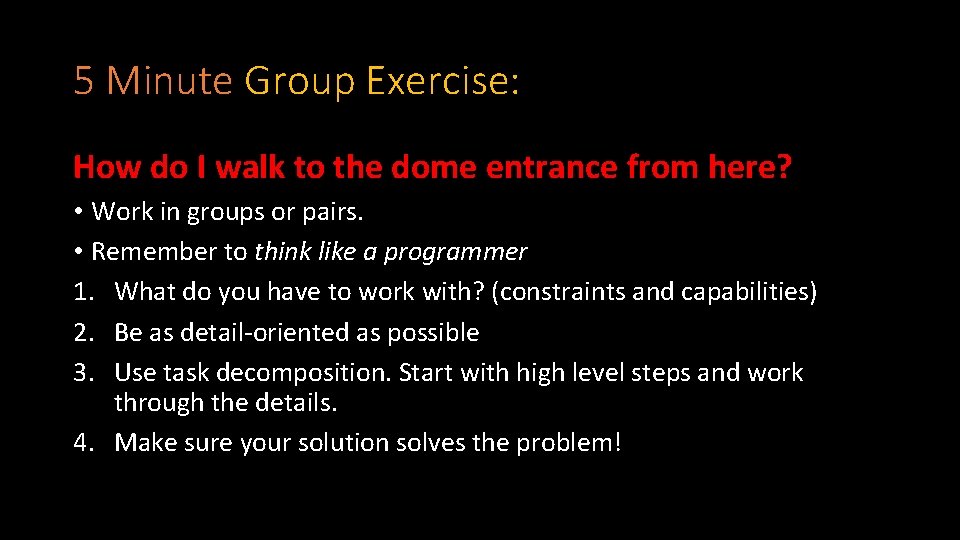 5 Minute Group Exercise:

How do I walk to the dome entrance from here?

• Work in groups or pairs.
• Remember to think like a programmer
1. What do you have to work with? (constraints and capabilities)
2. Be as detail-oriented as possible
3. Use task decomposition. Start with high level steps and work through the details.
4. Make sure your solution solves the problem!